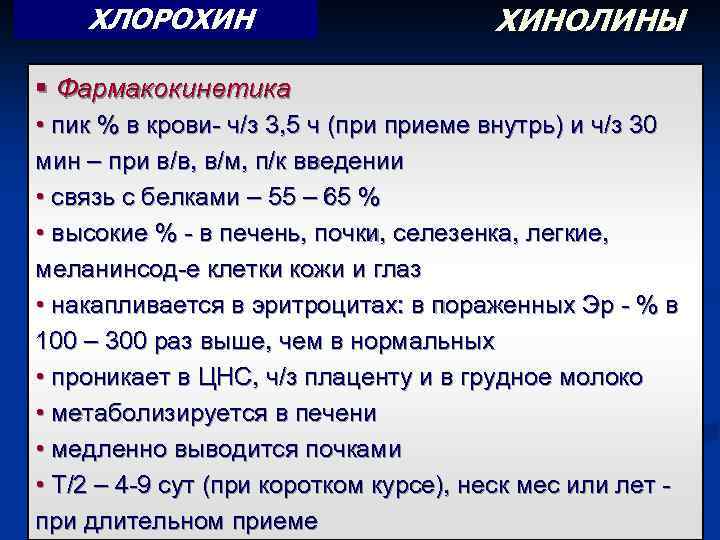 ХЛОРОХИН

ХИНОЛИНЫ

▪ Фармакокинетика
• пик % в крови- ч/з 3,5 ч (при приеме внутрь) и ч/з 30 мин – при в/в, в/м, п/к введении
• связь с белками – 55 – 65 %
• высокие % - в печень, почки, селезенка, легкие, меланинсод-е клетки кожи и глаз
• накапливается в эритроцитах: в пораженных Эр - % в 100 – 300 раз выше, чем в нормальных
• проникает в ЦНС, ч/з плаценту и в грудное молоко
• метаболизируется в печени
• медленно выводится почками
• Т/2 – 4-9 сут (при коротком курсе), неск мес или лет - при длительном приеме